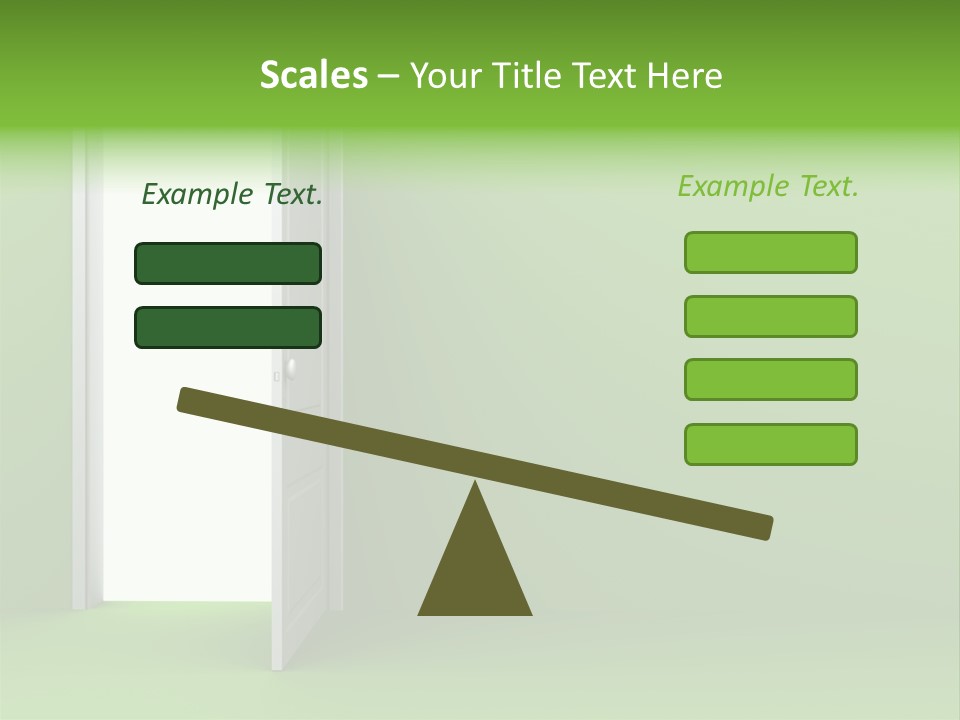 Scales – Your Title Text Here

Example Text.

Example Text.